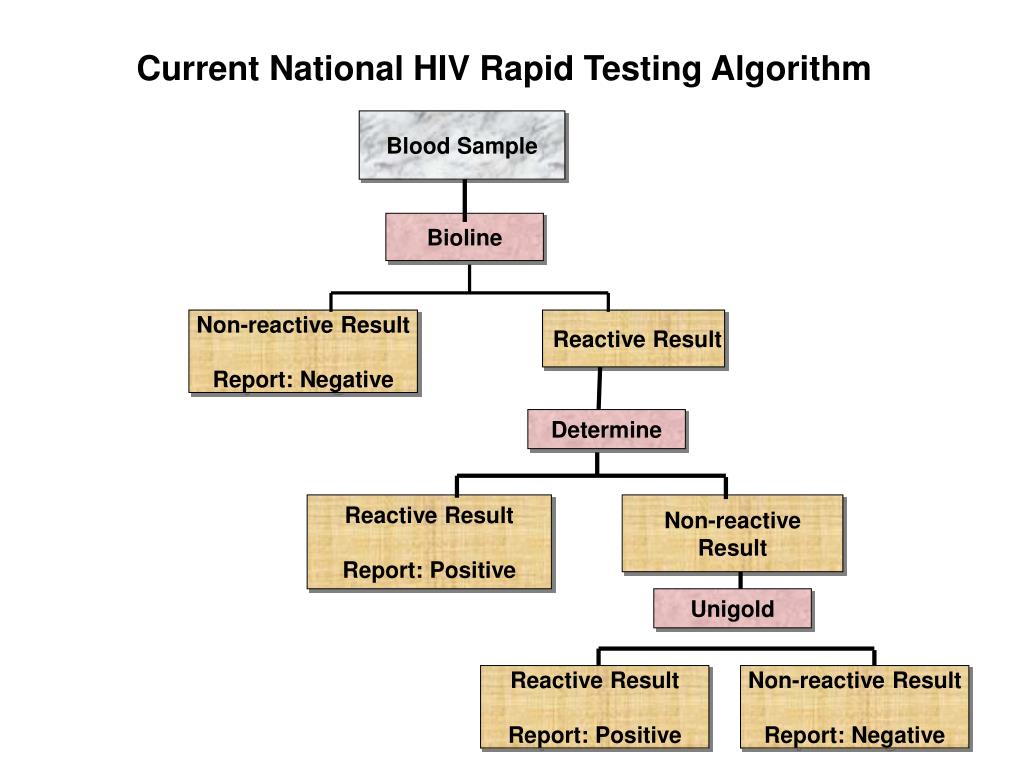 Current National HIV Rapid Testing Algorithm

Blood Sample

Bioline

Non-reactive Result

Report: Negative

Reactive Result

Determine

Reactive Result

Report: Positive

Non-reactive Result

Unigold

Reactive Result

Report: Positive

Non-reactive Result

Report: Negative